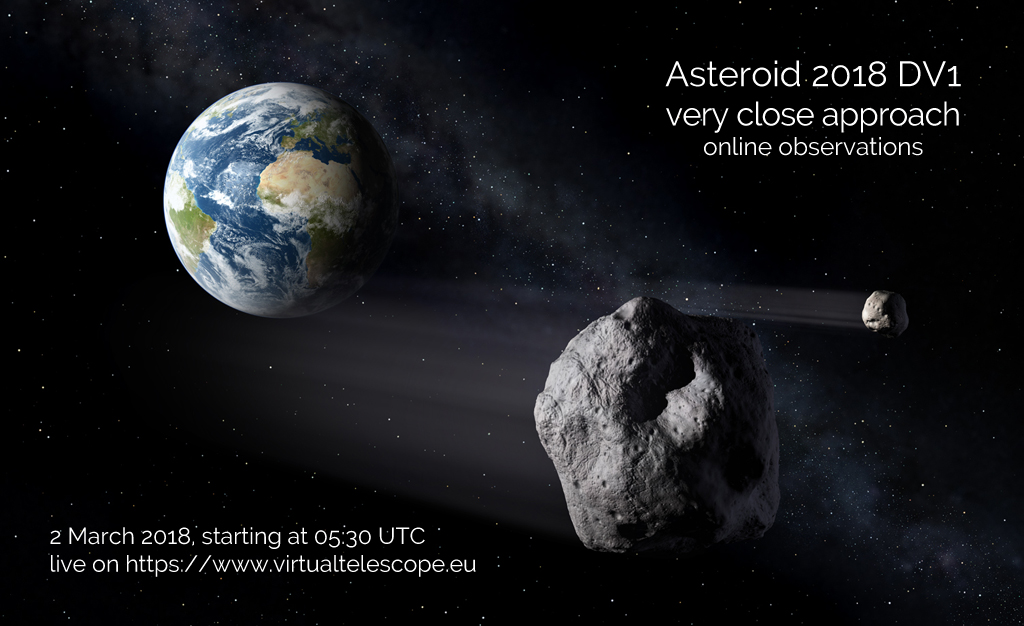 Asteroid 2018 DV1
very close approach
online observations

2 March 2018, starting at 05:30 UTC
live on https://www.virtualtelescope.eu